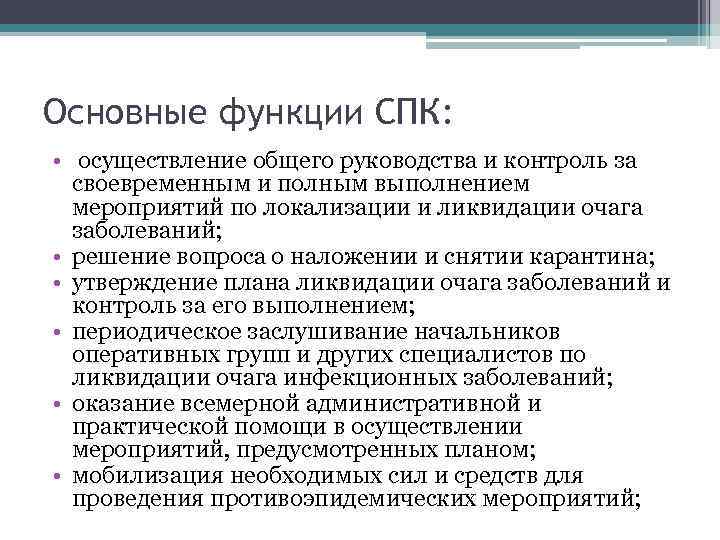 Основные функции СПК:

• осуществление общего руководства и контроль за своевременным и полным выполнением мероприятий по локализации и ликвидации очага заболеваний;
• решение вопроса о наложении и снятии карантина;
• утверждение плана ликвидации очага заболеваний и контроль за его выполнением;
• периодическое заслушивание начальников оперативных групп и других специалистов по ликвидации очага инфекционных заболеваний;
• оказание всемерной административной и практической помощи в осуществлении мероприятий, предусмотренных планом;
• мобилизация необходимых сил и средств для проведения противоэпидемических мероприятий;